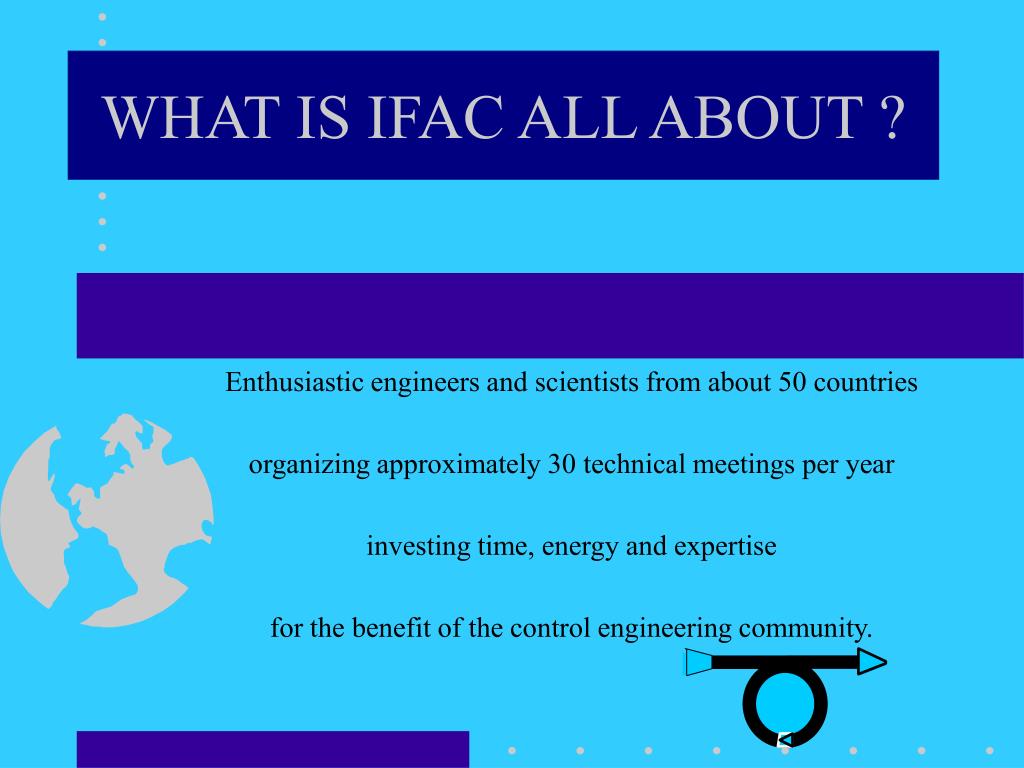 WHAT IS IFAC ALL ABOUT ?

Enthusiastic engineers and scientists from about 50 countries

organizing approximately 30 technical meetings per year

investing time, energy and expertise

for the benefit of the control engineering community.